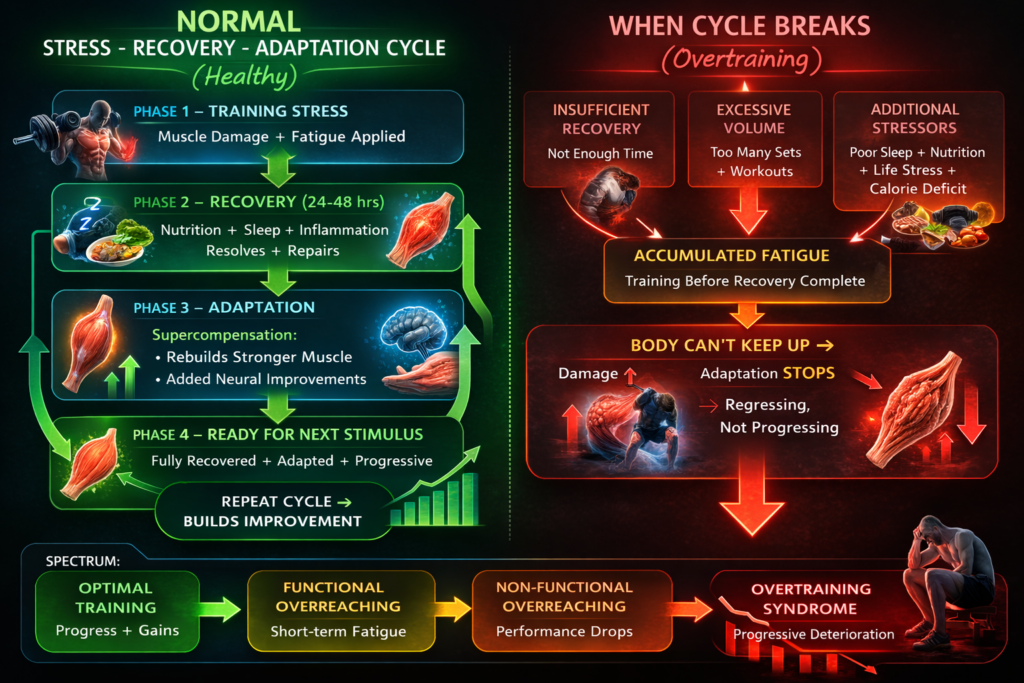 NORMAL
STRESS - RECOVERY - ADAPTATION CYCLE
(Healthy)

PHASE 1 – TRAINING STRESS
Muscle Damage + Fatigue Applied

PHASE 2 – RECOVERY (24-48 hrs)
Nutrition + Sleep + Inflammation Resolves + Repairs

PHASE 3 – ADAPTATION
Supercompensation:
• Rebuilds Stronger Muscle
• Added Neural Improvements

PHASE 4 – READY FOR NEXT STIMULUS
Fully Recovered + Adapted + Progressive

REPEAT CYCLE → BUILDS IMPROVEMENT

WHEN CYCLE BREAKS
(Overtraining)

INSUFFICIENT RECOVERY
Not Enough Time

EXCESSIVE VOLUME
Too Many Sets + Workouts

ADDITIONAL STRESSORS
Poor Sleep + Nutrition + Life Stress + Calorie Deficit

ACCUMULATED FATIGUE
Training Before Recovery Complete

BODY CAN'T KEEP UP →
Damage
Adaptation STOPS
→ Regressing, Not Progressing

SPECTRUM:
OPTIMAL TRAINING
Progress + Gains
FUNCTIONAL OVERREACHING
Short-term Fatigue
NON-FUNCTIONAL OVERREACHING
Performance Drops
OVERTRAINING SYNDROME
Progressive Deterioration